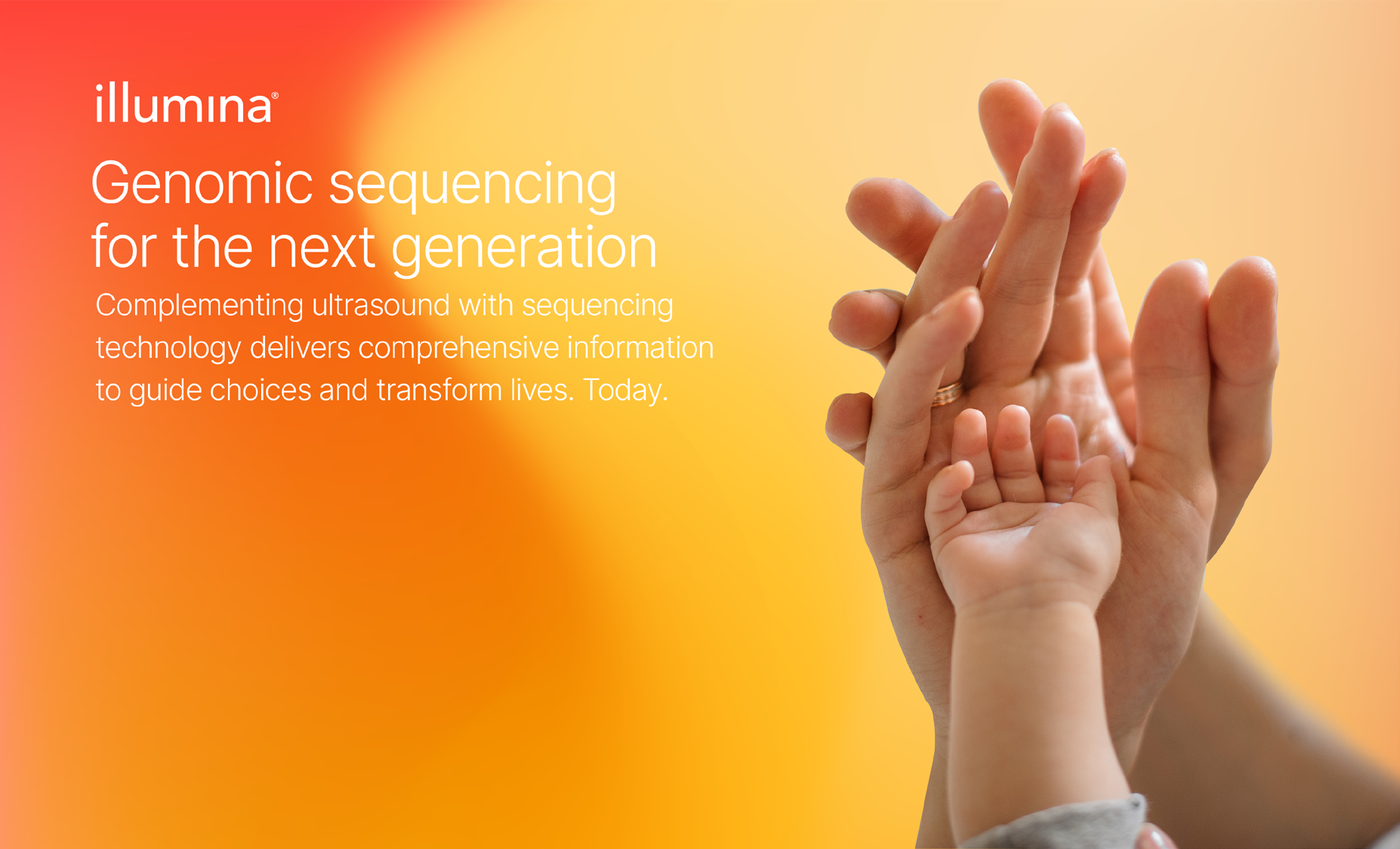 illumina®

Genomic sequencing for the next generation

Complementing ultrasound with sequencing technology delivers comprehensive information to guide choices and transform lives. Today.